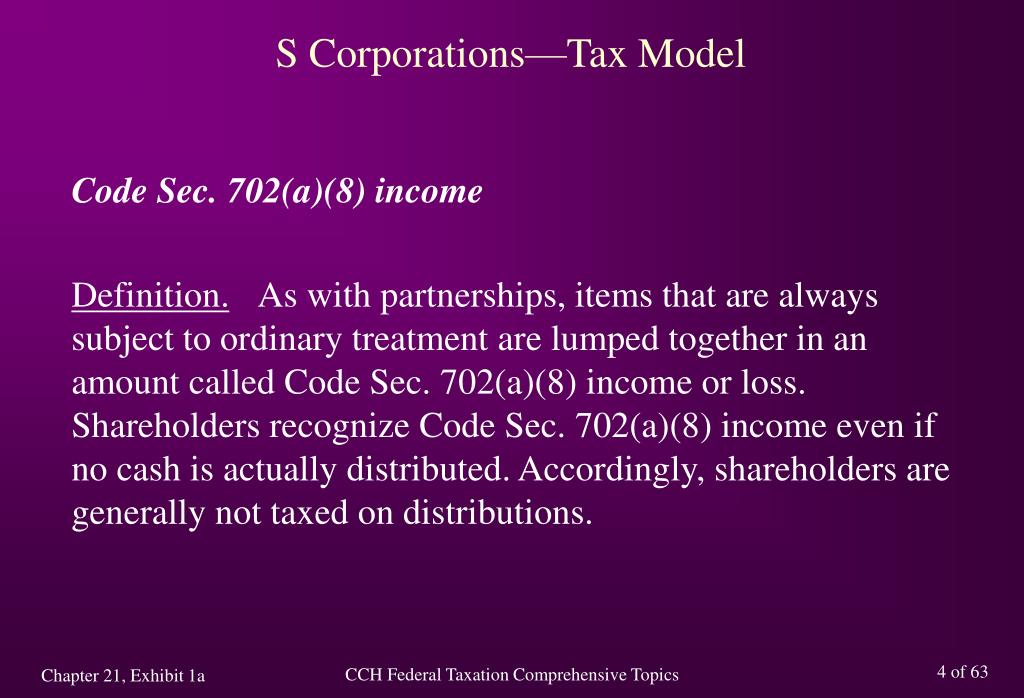 S Corporations—Tax Model

Code Sec. 702(a)(8) income

Definition. As with partnerships, items that are always subject to ordinary treatment are lumped together in an amount called Code Sec. 702(a)(8) income or loss. Shareholders recognize Code Sec. 702(a)(8) income even if no cash is actually distributed. Accordingly, shareholders are generally not taxed on distributions.

Chapter 21, Exhibit 1a

CCH Federal Taxation Comprehensive Topics

4 of 63